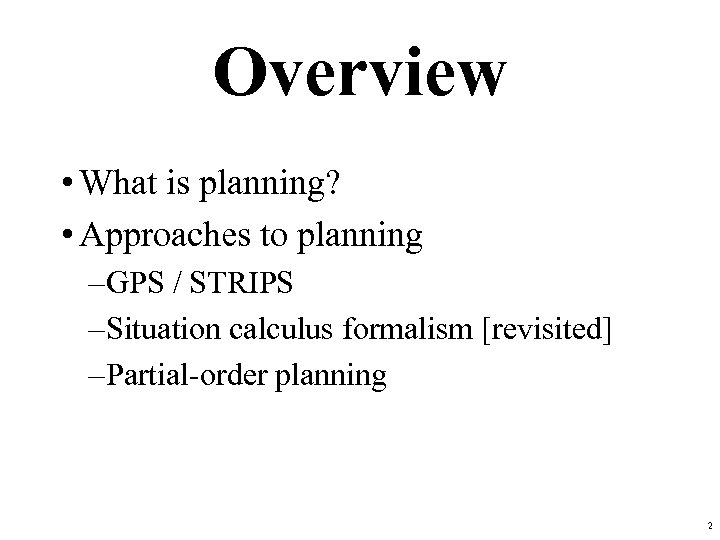 Overview

• What is planning?
• Approaches to planning
–GPS / STRIPS
–Situation calculus formalism [revisited]
–Partial-order planning

2